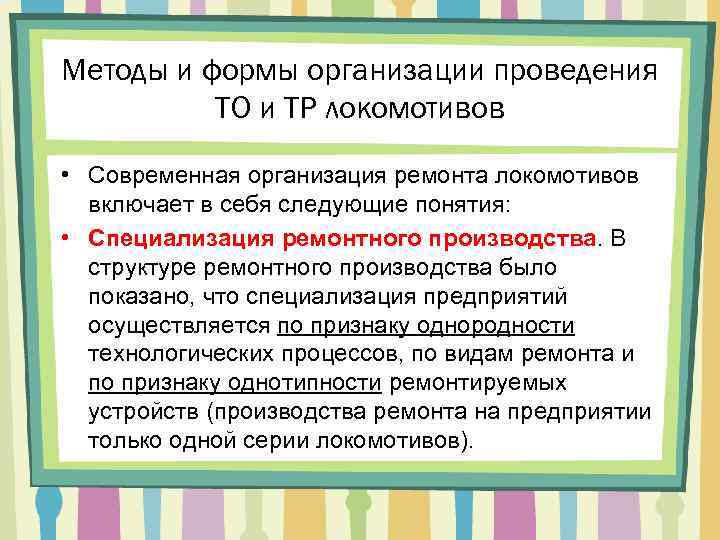 Методы и формы организации проведения ТО и ТР локомотивов

• Современная организация ремонта локомотивов включает в себя следующие понятия:

• Специализация ремонтного производства. В структуре ремонтного производства было показано, что специализация предприятий осуществляется по признаку однородности технологических процессов, по видам ремонта и по признаку однотипности ремонтируемых устройств (производства ремонта на предприятии только одной серии локомотивов).